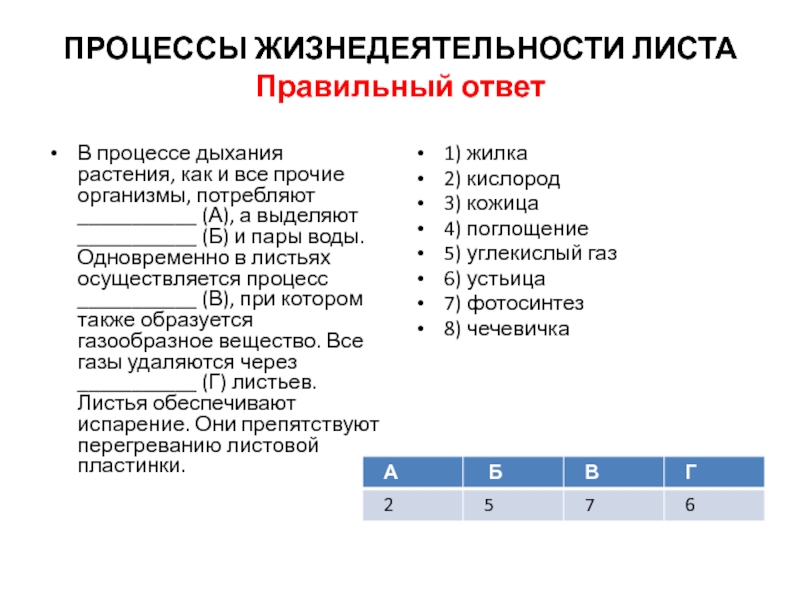 ПРОЦЕССЫ ЖИЗНЕДЕЯТЕЛЬНОСТИ ЛИСТА
Правильный ответ

• В процессе дыхания растения, как и все прочие организмы, потребляют ___________ (А), а выделяют ___________ (Б) и пары воды. Одновременно в листьях осуществляется процесс ___________ (В), при котором также образуется газообразное вещество. Все газы удаляются через ___________ (Г) листьев. Листья обеспечивают испарение. Они препятствуют перегреванию листовой пластинки.

• 1) жилка
• 2) кислород
• 3) кожица
• 4) поглощение
• 5) углекислый газ
• 6) устьица
• 7) фотосинтез
• 8) чечевичка

| А | Б | В | Г |
|---|---|---|---|
| 2 | 5 | 7 | 6 |